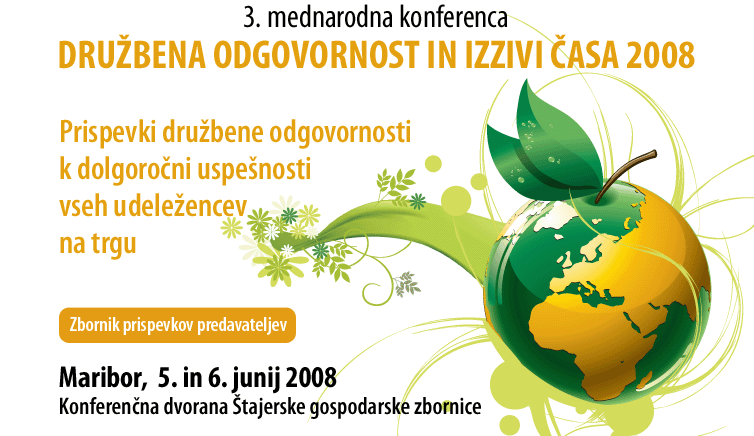 3. mednarodna konferenca
DRUŽBENA ODGOVORNOST IN IZZIVI ČASA 2008

Prispevki družbene odgovornosti k dolgoročni uspešnosti vseh udeležencev na trgu

Zbornik prispevkov predavateljev

Maribor, 5. in 6. junij 2008
Konferenčna dvorana Štajerske gospodarske zbornice